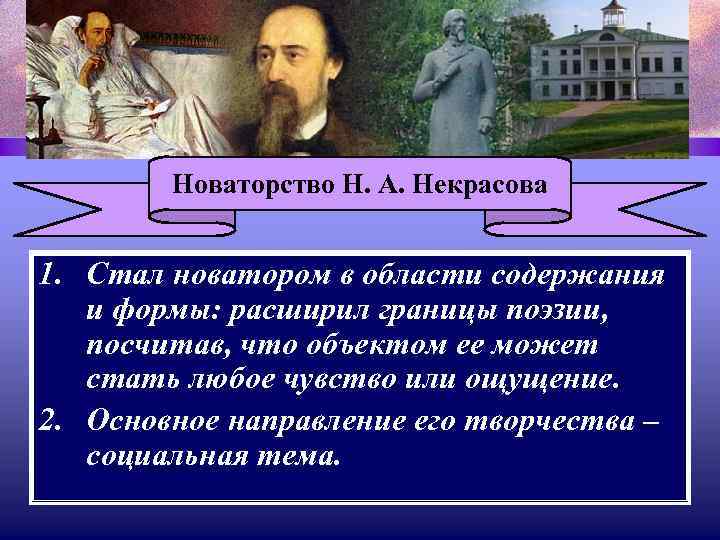 Новаторство Н. А. Некрасова

1. Стал новатором в области содержания и формы: расширил границы поэзии, посчитав, что объектом ее может стать любое чувство или ощущение.

2. Основное направление его творчества – социальная тема.